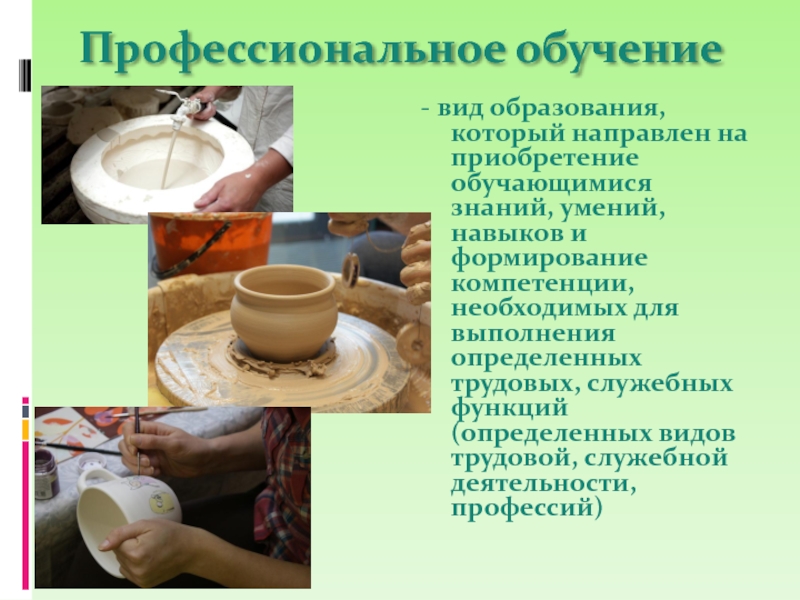 Профессиональное обучение

- вид образования, который направлен на приобретение обучающимися знаний, умений, навыков и формирование компетенции, необходимых для выполнения определенных трудовых, служебных функций (определенных видов трудовой, служебной деятельности, профессий)